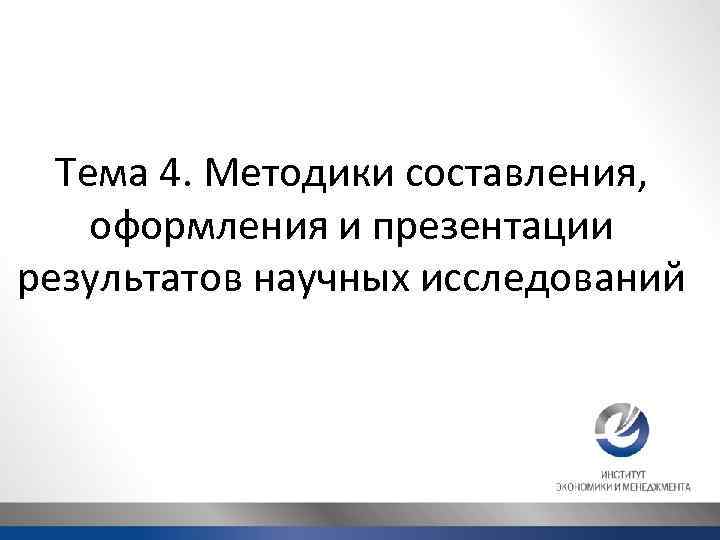 Тема 4. Методики составления, оформления и презентации результатов научных исследований

ИНСТИТУТ
ЭКОНОМИКИ И МЕНЕДЖМЕНТА